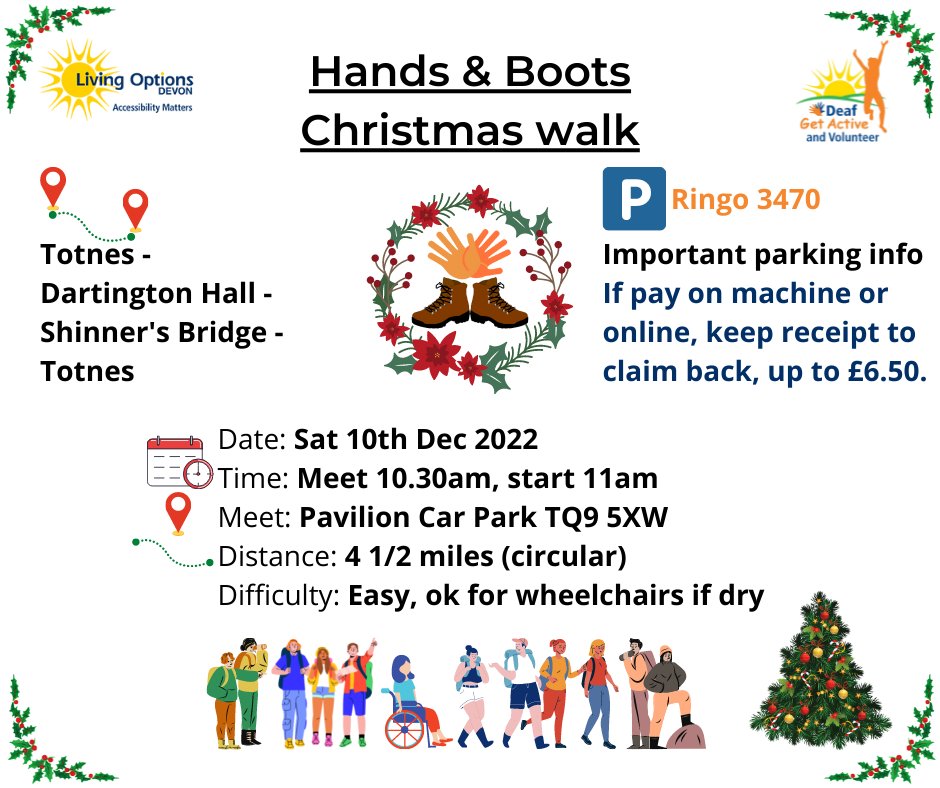 Living Options DEVON
Accessibility Matters

Hands & Boots Christmas walk

Deaf Get Active and Volunteer

Totnes - Dartington Hall - Shinner's Bridge - Totnes

P Ringo 3470

Important parking info
If pay on machine or online, keep receipt to claim back, up to £6.50.

Date: Sat 10th Dec 2022
Time: Meet 10.30am, start 11am
Meet: Pavilion Car Park TQ9 5XW
Distance: 4 1/2 miles (circular)
Difficulty: Easy, ok for wheelchairs if dry